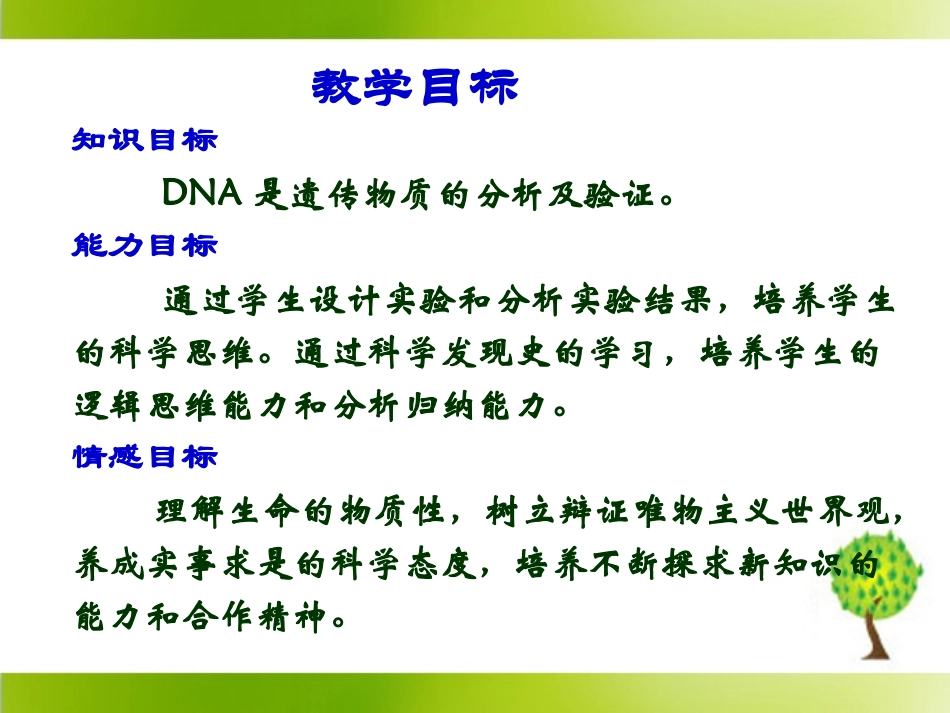 教学目标

知识目标

DNA 是遗传物质的分析及验证。

能力目标

通过学生设计实验和分析实验结果，培养学生的科学思维。通过科学发现史的学习，培养学生的逻辑思维能力和分析归纳能力。

情感目标

理解生命的物质性，树立辩证唯物主义世界观，养成实事求是的科学态度，培养不断探求新知识的能力和合作精神。